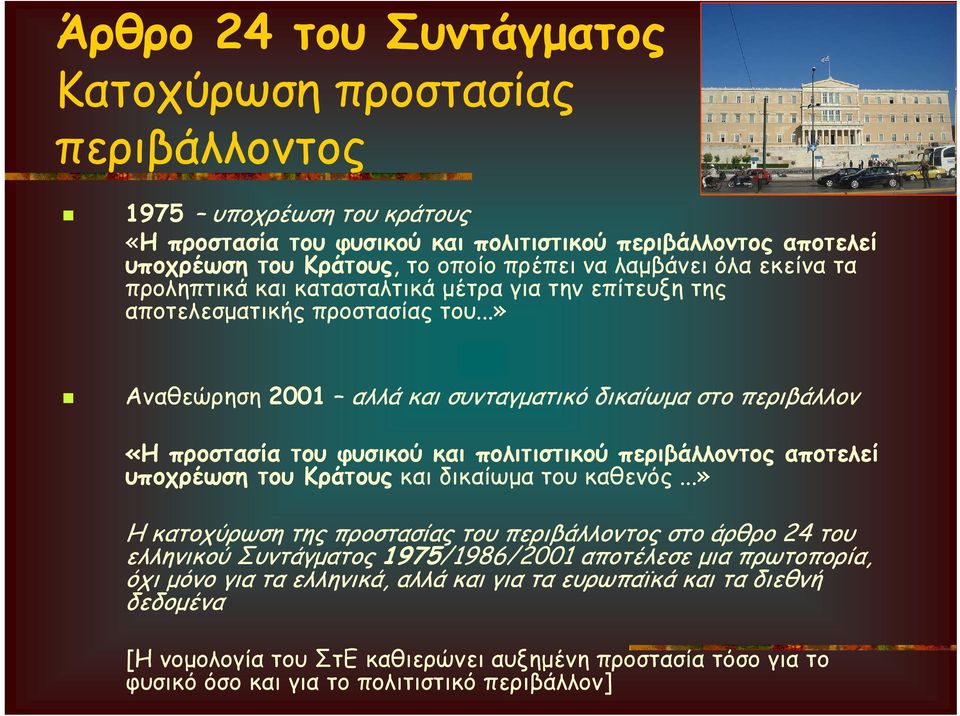 Άρθρο 24 του Συντάγματος
Κατοχύρωση προστασίας περιβάλλοντος

1975 – υποχρέωση του κράτους
«Η προστασία του φυσικού και πολιτιστικού περιβάλλοντος αποτελεί υποχρέωση του Κράτους, το οποίο πρέπει να λαμβάνει όλα εκείνα τα προληπτικά και κατασταλτικά μέτρα για την επίτευξη της αποτελεσματικής προστασίας του...»

Αναθεώρηση 2001 – αλλά και συνταγματικό δικαίωμα στο περιβάλλον

«Η προστασία του φυσικού και πολιτιστικού περιβάλλοντος αποτελεί υποχρέωση του Κράτους και δικαίωμα του καθενός ...»

Η κατοχύρωση της προστασίας του περιβάλλοντος στο άρθρο 24 του ελληνικού Συντάγματος 1975/1986/2001 αποτέλεσε μια πρωτοπορία, όχι μόνο για τα ελληνικά, αλλά και για τα ευρωπαϊκά και τα διεθνή δεδομένα

[Η νομολογία του ΣτΕ καθιερώνει αυξημένη προστασία τόσο για το φυσικό όσο και για το πολιτιστικό περιβάλλον]